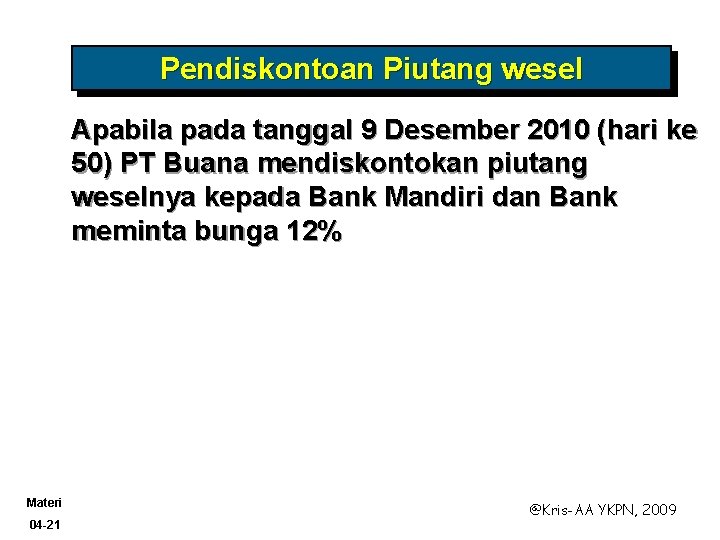 Pendiskontoan Piutang wesel

Apabila pada tanggal 9 Desember 2010 (hari ke 50) PT Buana mendiskontokan piutang weselnya kepada Bank Mandiri dan Bank meminta bunga 12%

Materi
04-21

@Kris-AA YKPN, 2009